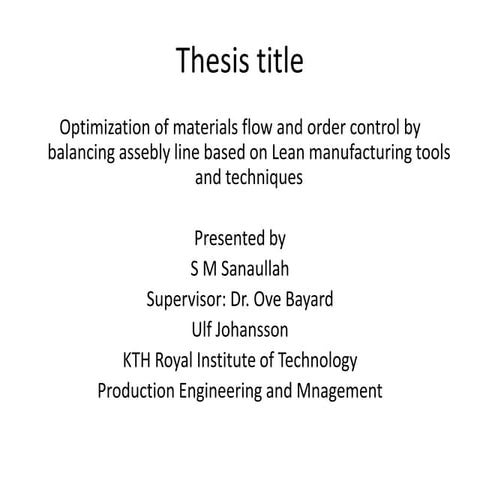 Thesis title

Optimization of materials flow and order control by balancing assebly line based on Lean manufacturing tools and techniques

Presented by
S M Sanaullah
Supervisor: Dr. Ove Bayard
Ulf Johansson
KTH Royal Institute of Technology
Production Engineering and Mnagement